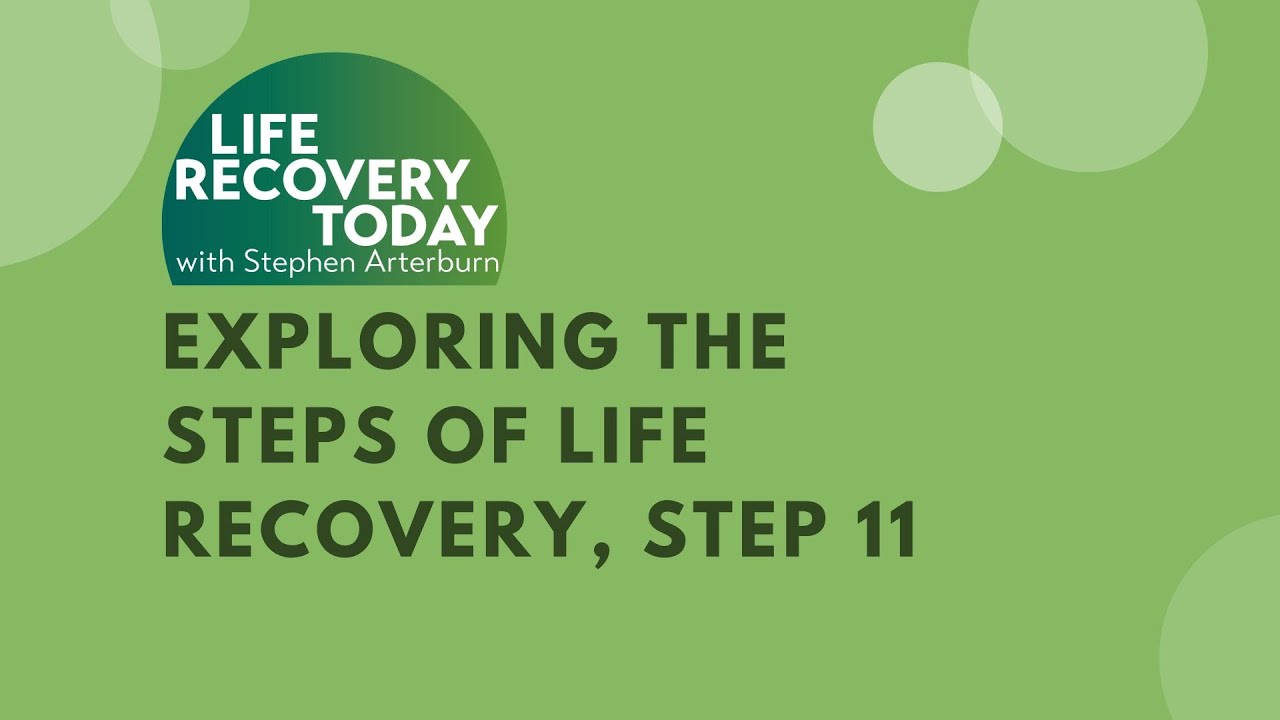 LIFE RECOVERY TODAY
with Stephen Arterburn

EXPLORING THE STEPS OF LIFE RECOVERY, STEP 11